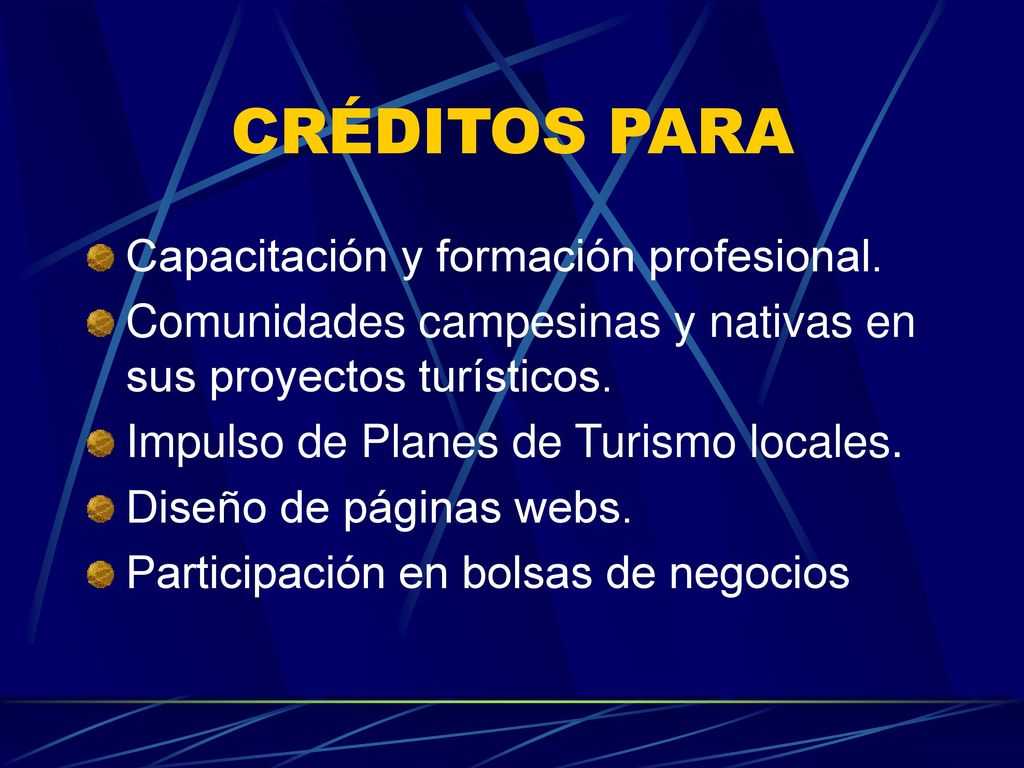 CRÉDITOS PARA

Capacitación y formación profesional.

Comunidades campesinas y nativas en sus proyectos turísticos.

Impulso de Planes de Turismo locales.

Diseño de páginas webs.

Participación en bolsas de negocios